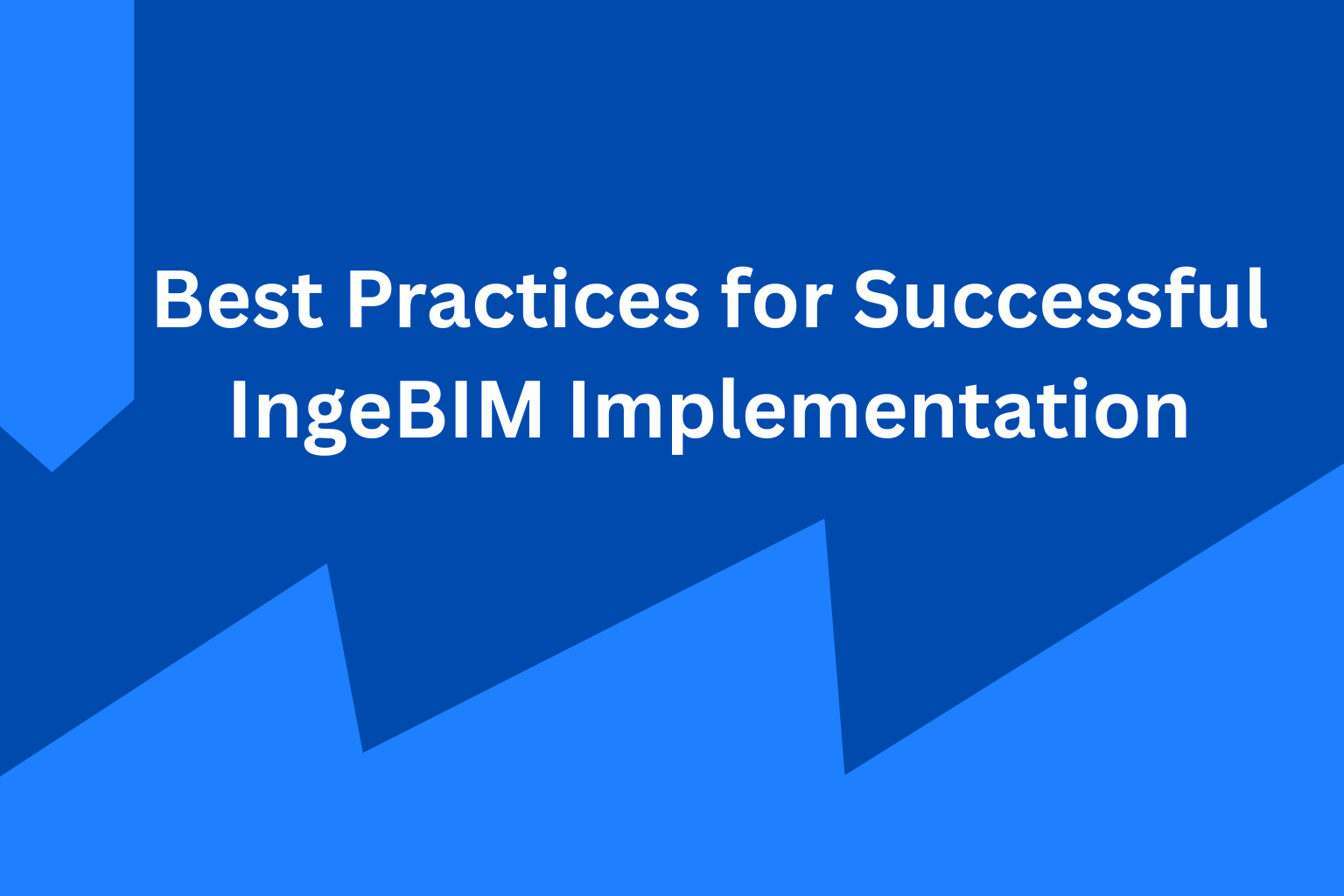 Best Practices for Successful IngeBIM Implementation